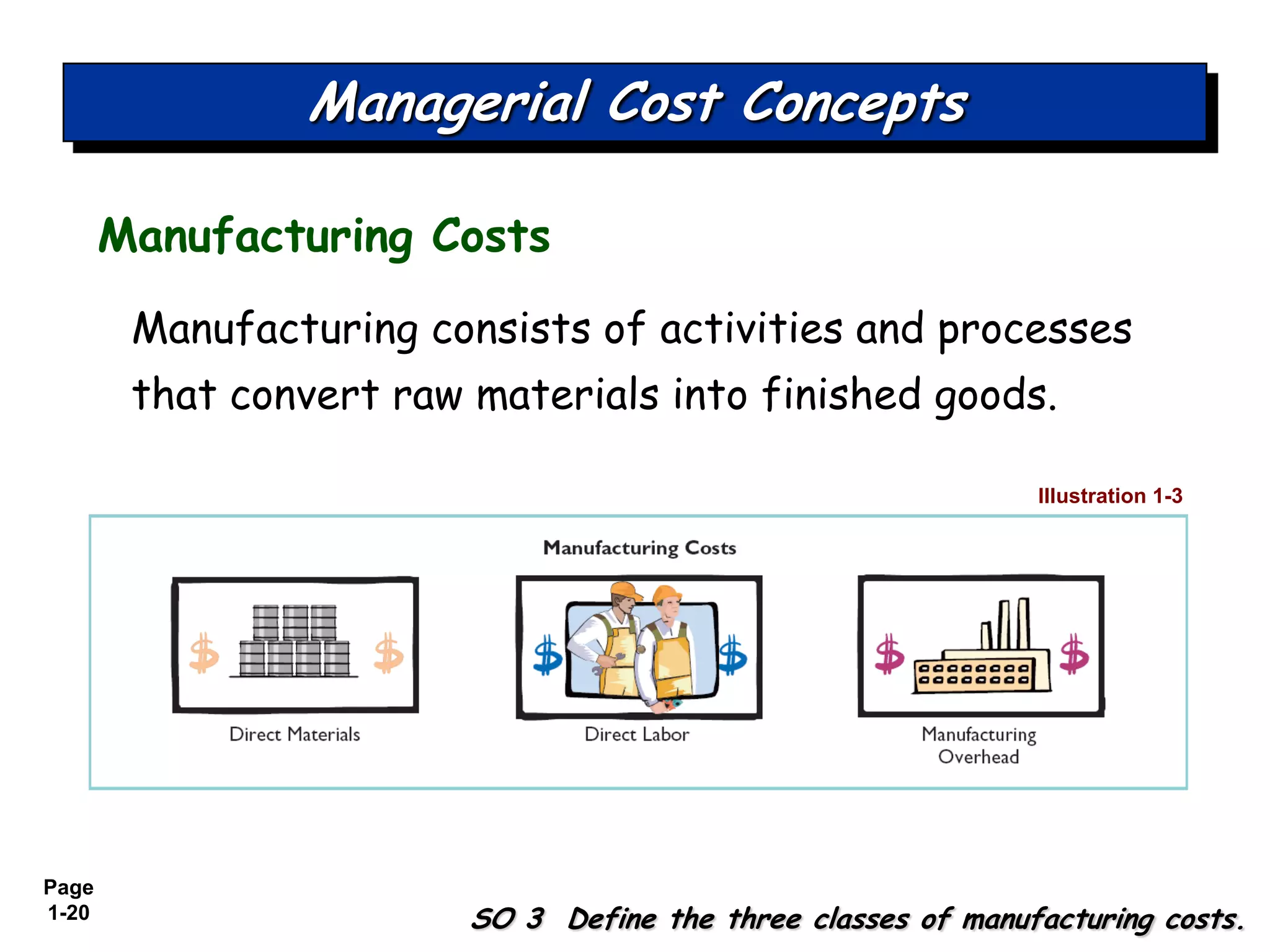 Managerial Cost Concepts

Manufacturing Costs

Manufacturing consists of activities and processes that convert raw materials into finished goods.

Illustration 1-3

Manufacturing Costs

$ $

Direct Materials

$ $

Direct Labor

$ $

Manufacturing Overhead

Page 1-20

SO 3 Define the three classes of manufacturing costs.